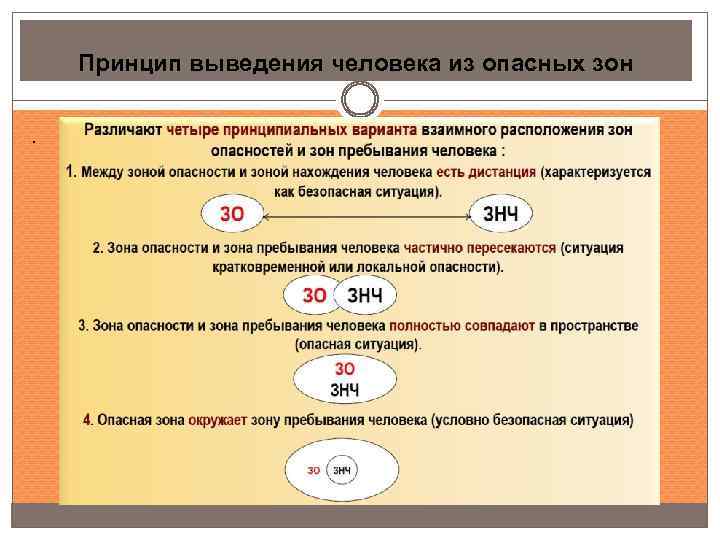 Принцип выведения человека из опасных зон

.

Различают четыре принципиальных варианта взаимного расположения зон опасностей и зон пребывания человека :

1. Между зоной опасности и зоной нахождения человека есть дистанция (характеризуется как безопасная ситуация).

ЗО

ЗНЧ

2. Зона опасности и зона пребывания человека частично пересекаются (ситуация кратковременной или локальной опасности).

ЗО

ЗНЧ

3. Зона опасности и зона пребывания человека полностью совпадают в пространстве (опасная ситуация).

ЗО

ЗНЧ

4. Опасная зона окружает зону пребывания человека (условно безопасная ситуация)

ЗО

ЗНЧ